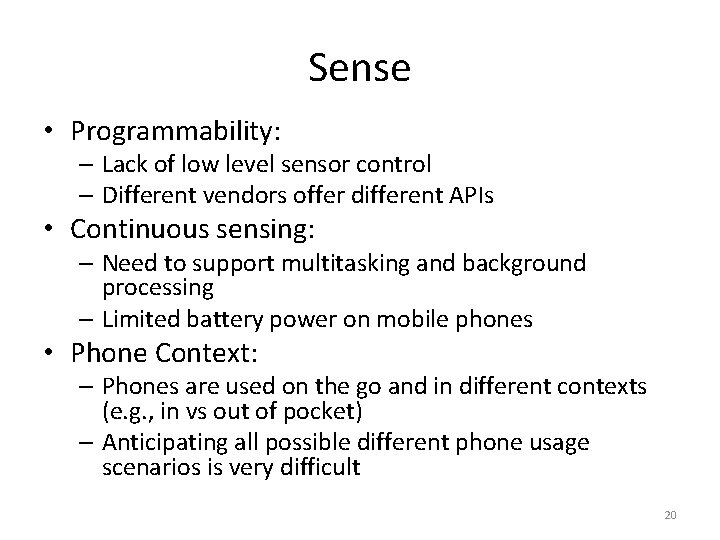 Sense

• Programmability:
– Lack of low level sensor control
– Different vendors offer different APIs
• Continuous sensing:
– Need to support multitasking and background processing
– Limited battery power on mobile phones
• Phone Context:
– Phones are used on the go and in different contexts (e.g., in vs out of pocket)
– Anticipating all possible different phone usage scenarios is very difficult

20